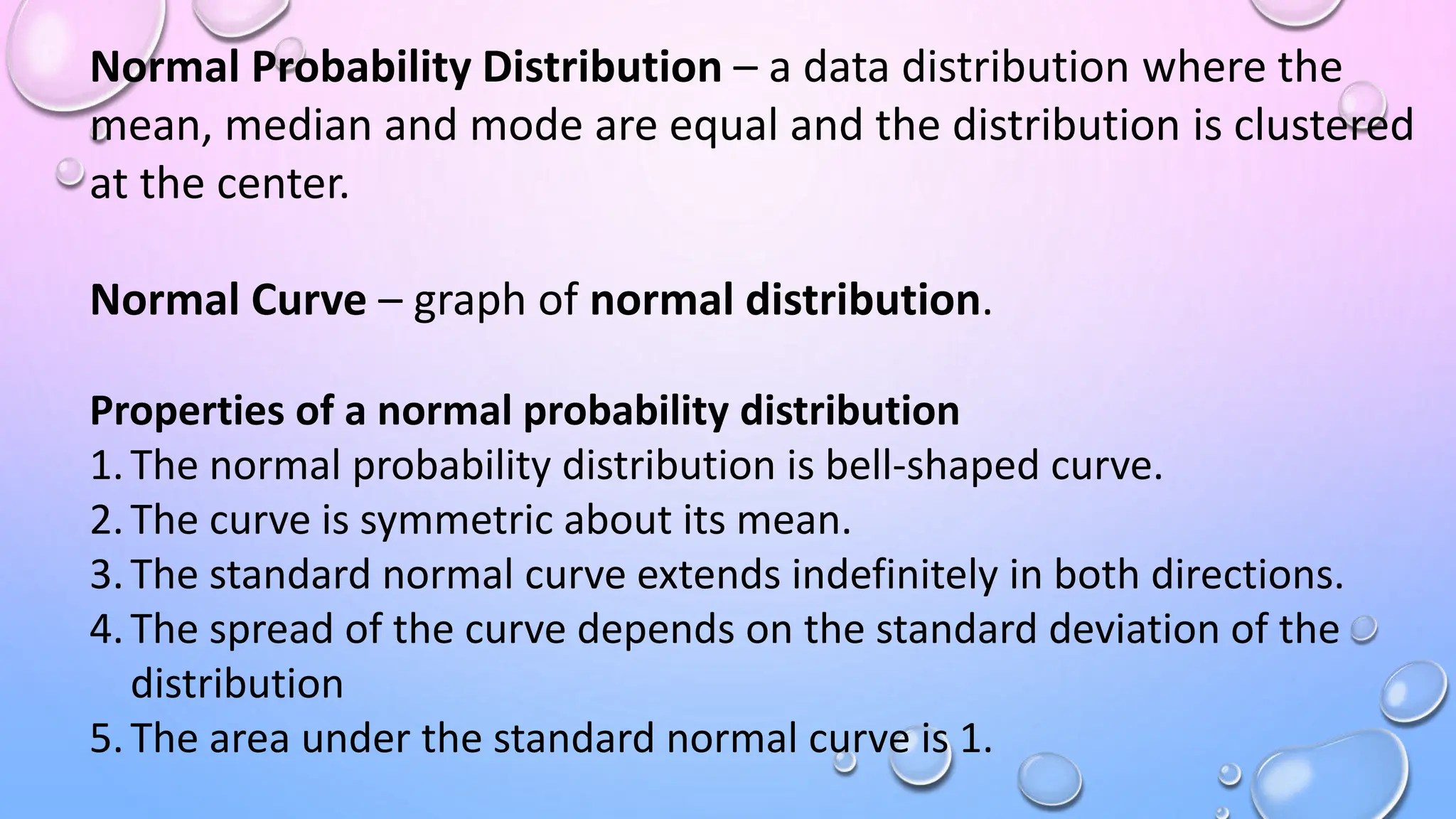 Normal Probability Distribution – a data distribution where the mean, median and mode are equal and the distribution is clustered at the center.

Normal Curve – graph of normal distribution.

Properties of a normal probability distribution
1. The normal probability distribution is bell-shaped curve.
2. The curve is symmetric about its mean.
3. The standard normal curve extends indefinitely in both directions.
4. The spread of the curve depends on the standard deviation of the distribution
5. The area under the standard normal curve is 1.